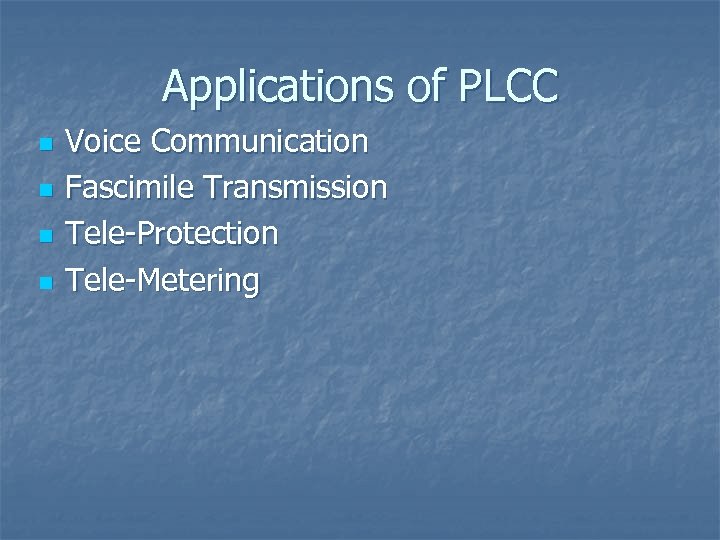 Applications of PLCC

- Voice Communication
- Fascimile Transmission
- Tele-Protection
- Tele-Metering